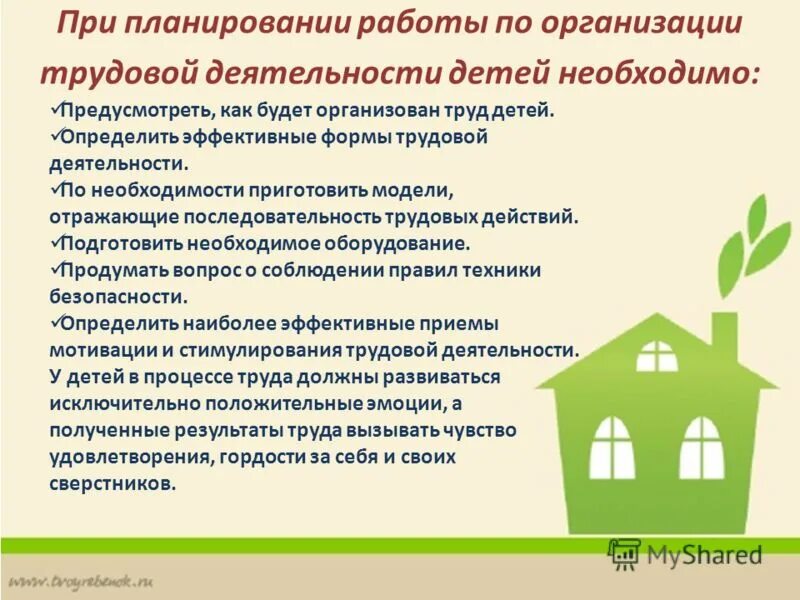 При планировании работы по организации трудовой деятельности детей необходимо:

✓Предусмотреть, как будет организован труд детей.
✓Определить эффективные формы трудовой деятельности.
✓По необходимости приготовить модели, отражающие последовательность трудовых действий.
✓Подготовить необходимое оборудование.
✓Продумать вопрос о соблюдении правил техники безопасности.
✓Определить наиболее эффективные приемы мотивации и стимулирования трудовой деятельности. У детей в процессе труда должны развиваться исключительно положительные эмоции, а полученные результаты труда вызывать чувство удовлетворения, гордости за себя и своих сверстников.

MyShared

www.tvoyrebenok.ru